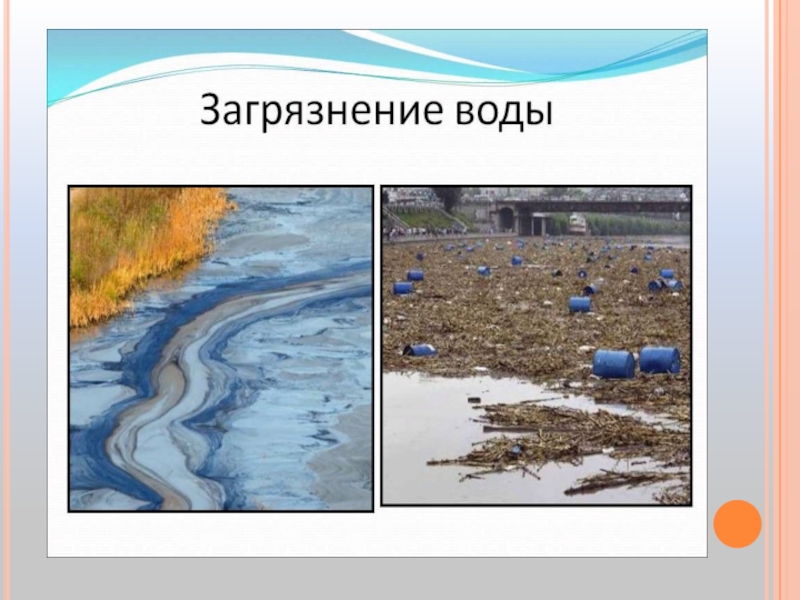 Загрязнение воды